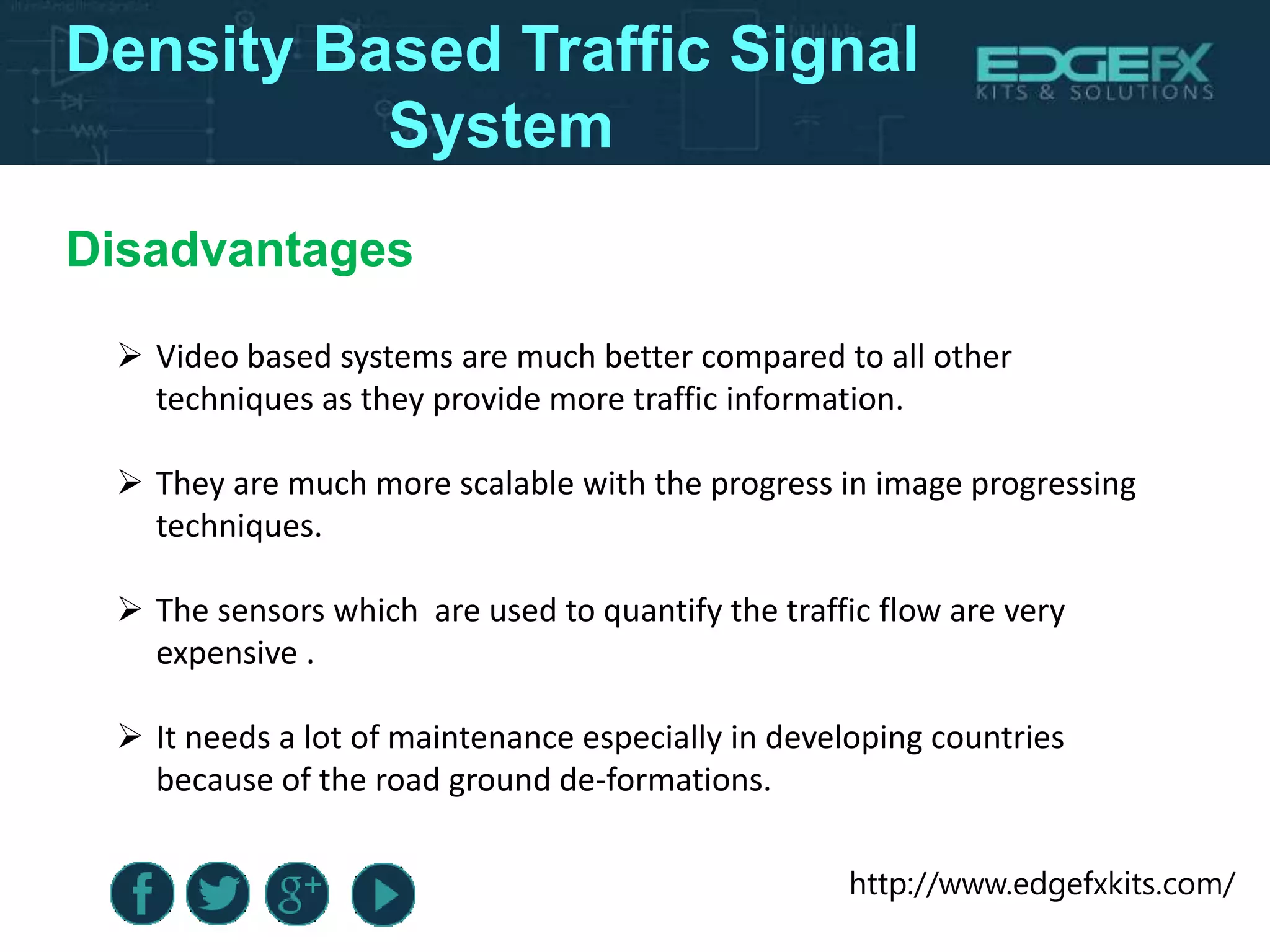 Density Based Traffic Signal System

EDGEFX
KITS & SOLUTIONS

Disadvantages

➢ Video based systems are much better compared to all other techniques as they provide more traffic information.

➢ They are much more scalable with the progress in image progressing techniques.

➢ The sensors which  are used to quantify the traffic flow are very expensive .

➢ It needs a lot of maintenance especially in developing countries because of the road ground de-formations.

f g+

http://www.edgefxkits.com/